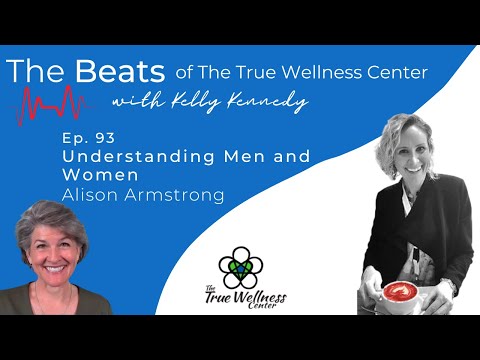 The Beats of The True Wellness Center

with Kelly Kennedy

Ep. 93
Understanding Men and Women
Alison Armstrong

The True Wellness Center